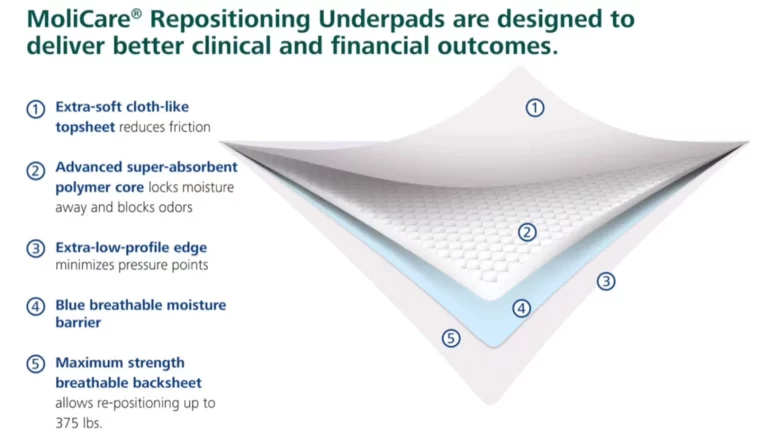 MoliCare® Repositioning Underpads are designed to deliver better clinical and financial outcomes.

① Extra-soft cloth-like topsheet reduces friction

② Advanced super-absorbent polymer core locks moisture away and blocks odors

③ Extra-low-profile edge minimizes pressure points

④ Blue breathable moisture barrier

⑤ Maximum strength breathable backsheet allows re-positioning up to 375 lbs.

①

②

③

④

⑤